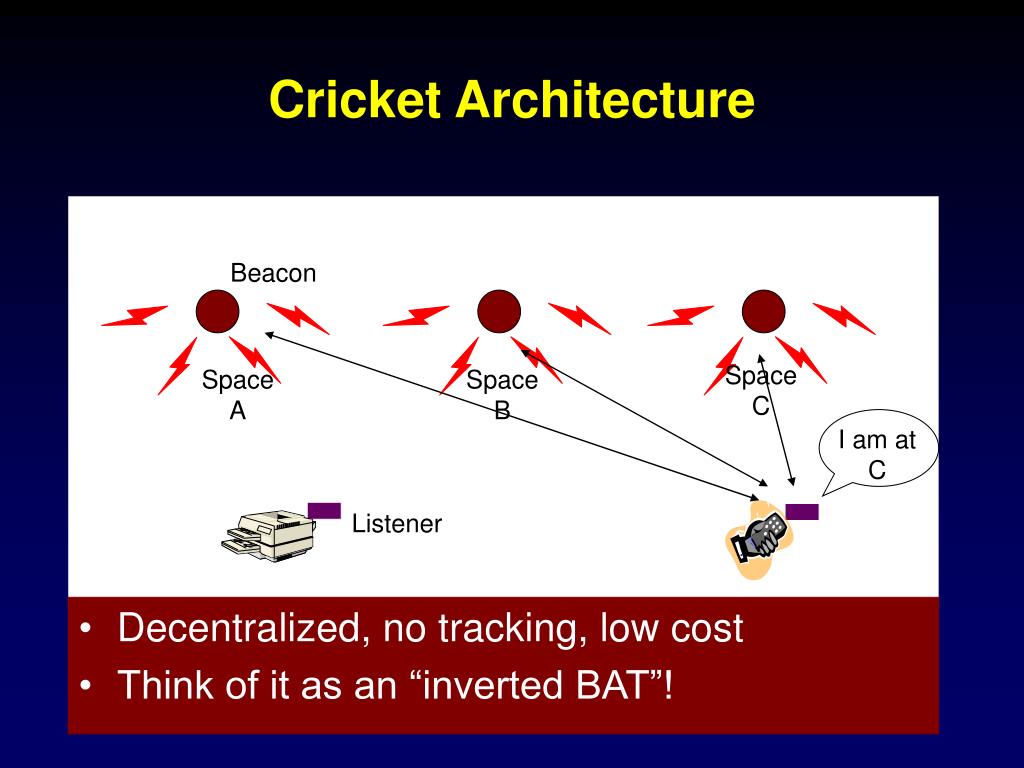 Cricket Architecture

Beacon

Space A

Space B

Space C

I am at C

Listener

• Decentralized, no tracking, low cost
• Think of it as an “inverted BAT”!